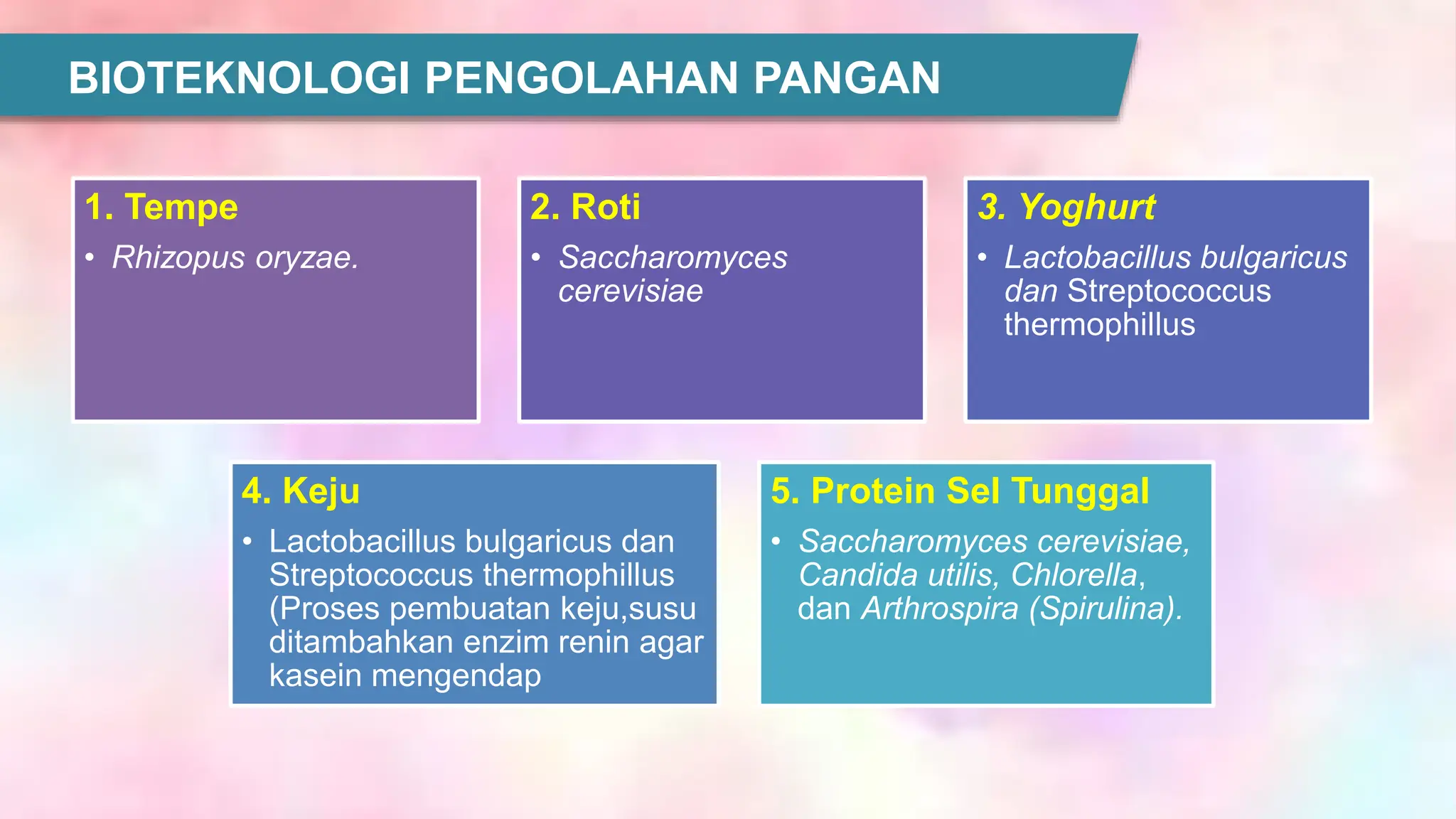 BIOTEKNOLOGI PENGOLAHAN PANGAN

1. Tempe
• Rhizopus oryzae.

2. Roti
• Saccharomyces cerevisiae

3. Yoghurt
• Lactobacillus bulgaricus dan Streptococcus thermophillus

4. Keju
• Lactobacillus bulgaricus dan Streptococcus thermophillus (Proses pembuatan keju,susu ditambahkan enzim renin agar kasein mengendap

5. Protein Sel Tunggal
• Saccharomyces cerevisiae, Candida utilis, Chlorella, dan Arthrospira (Spirulina).